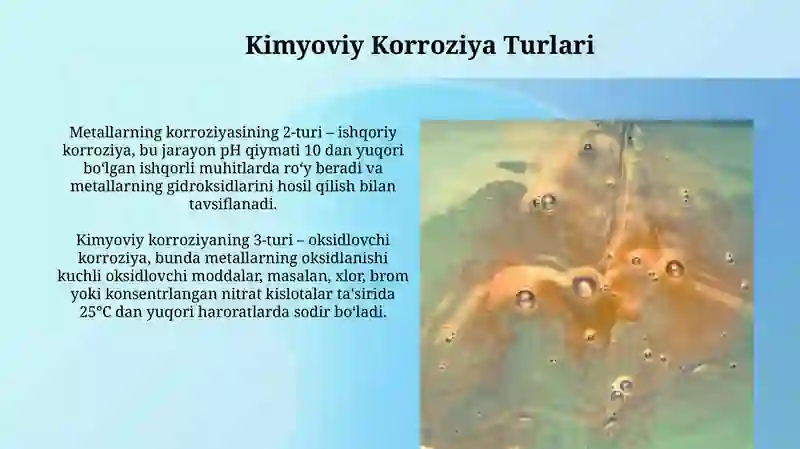 Kimyoviy Korroziya Turlari

Metallarning korroziyasining 2-turi – ishqoriy korroziya, bu jarayon pH qiymati 10 dan yuqori boʻlgan ishqorli muhitlarda roʻy beradi va metallarning gidroksidlarini hosil qilish bilan tavsiflanadi.

Kimyoviy korroziyaning 3-turi – oksidlovchi korroziya, bunda metallarning oksidlanishi kuchli oksidlovchi moddalar, masalan, xlor, brom yoki konsentrlangan nitrat kislotalar ta'sirida 25°C dan yuqori haroratlarda sodir boʻladi.